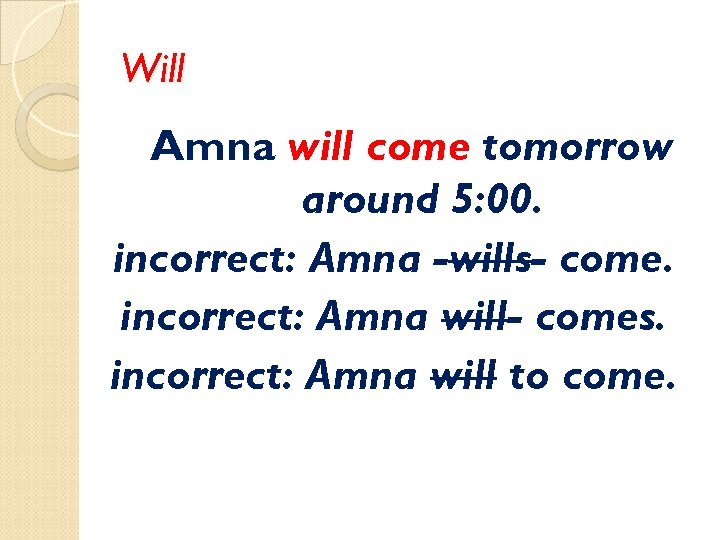 Will

Amna will come tomorrow around 5:00.

incorrect: Amna ~~wills~~ come.

incorrect: Amna ~~will~~ comes.

incorrect: Amna ~~will~~ to come.